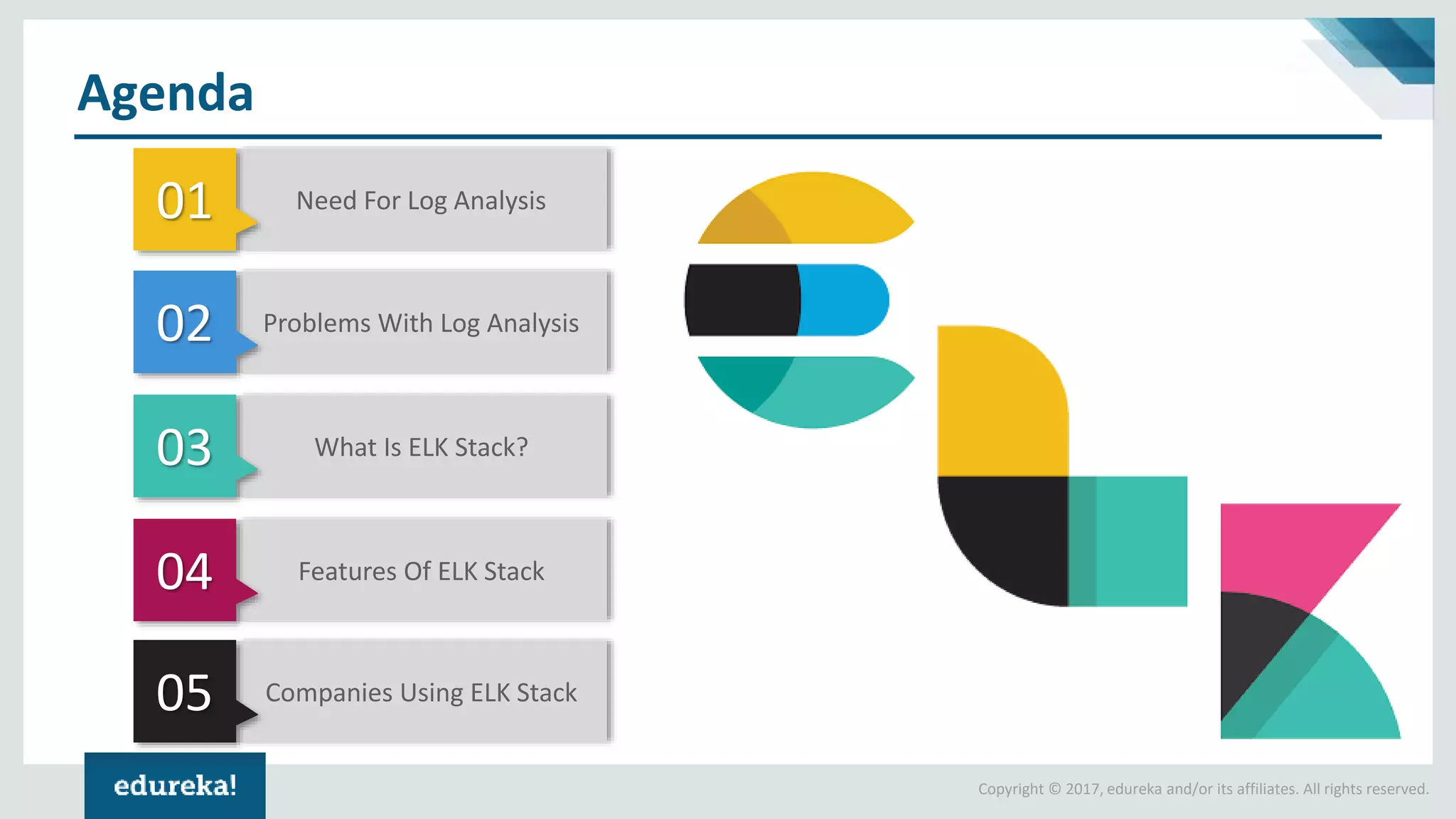 Agenda

01 Need For Log Analysis

02 Problems With Log Analysis

03 What Is ELK Stack?

04 Features Of ELK Stack

05 Companies Using ELK Stack

edureka!

Copyright © 2017, edureka and/or its affiliates. All rights reserved.